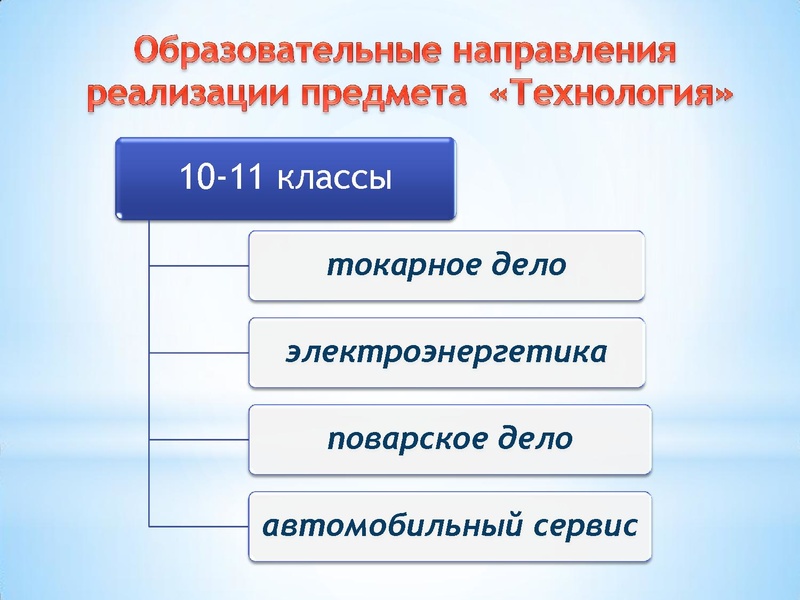 Образовательные направления реализации предмета «Технология»

10-11 классы

токарное дело

электроэнергетика

поварское дело

автомобильный сервис